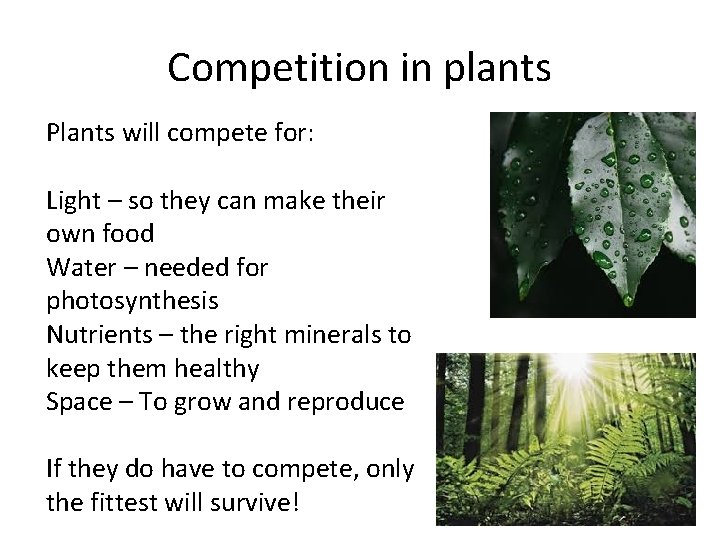 Competition in plants

Plants will compete for:

Light – so they can make their own food
Water – needed for photosynthesis
Nutrients – the right minerals to keep them healthy
Space – To grow and reproduce

If they do have to compete, only the fittest will survive!